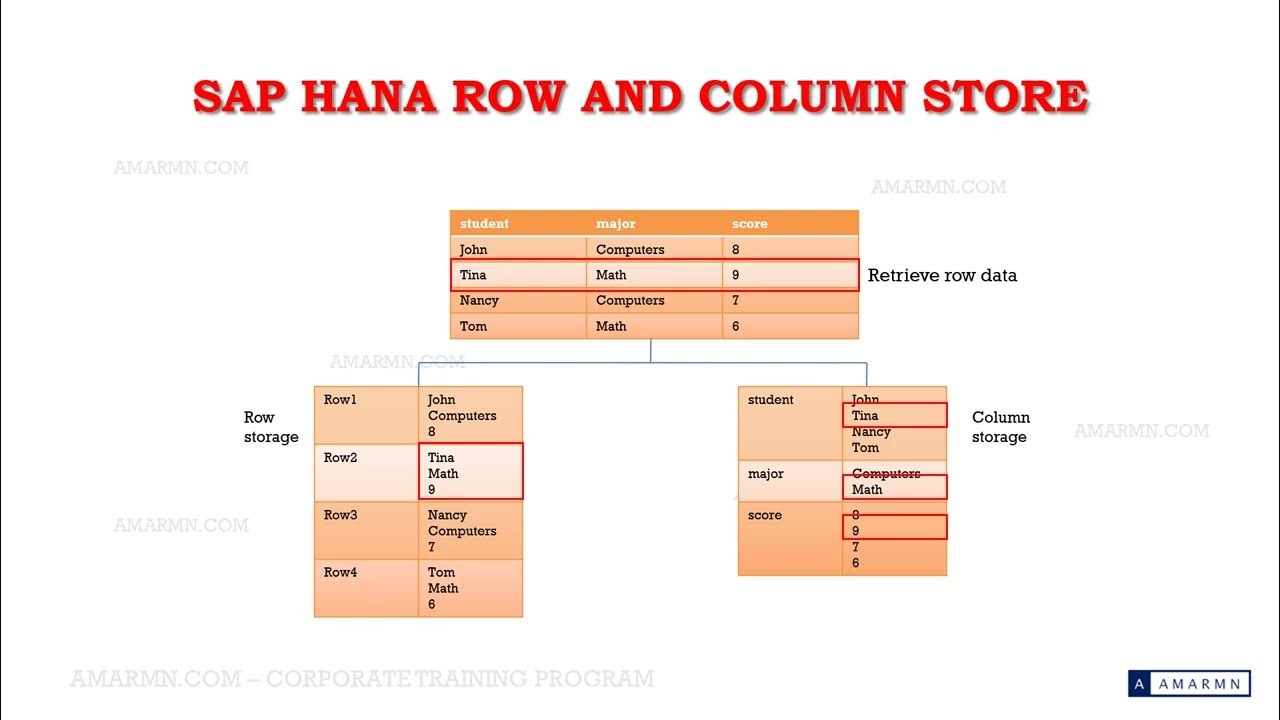 SAP HANA ROW AND COLUMN STORE

AMARMN.COM

AMARMN.COM

| student | major | score |
|---|---|---|
| John | Computers | 8 |
| Tina | Math | 9 |
| Nancy | Computers | 7 |
| Tom | Math | 6 |

Retrieve row data

AMARMN.COM

Row storage

| Row1 | John Computers 8 |
|---|---|
| Row2 | Tina Math 9 |
| Row3 | Nancy Computers 7 |
| Row4 | Tom Math 6 |

| student | John Tina Nancy Tom |
|---|---|
| major | Computers Math |
| score | 8 9 7 6 |

Column storage

AMARMN.COM

AMARMN.COM

AMARMN.COM – CORPORATE TRAINING PROGRAM

A AMARMN